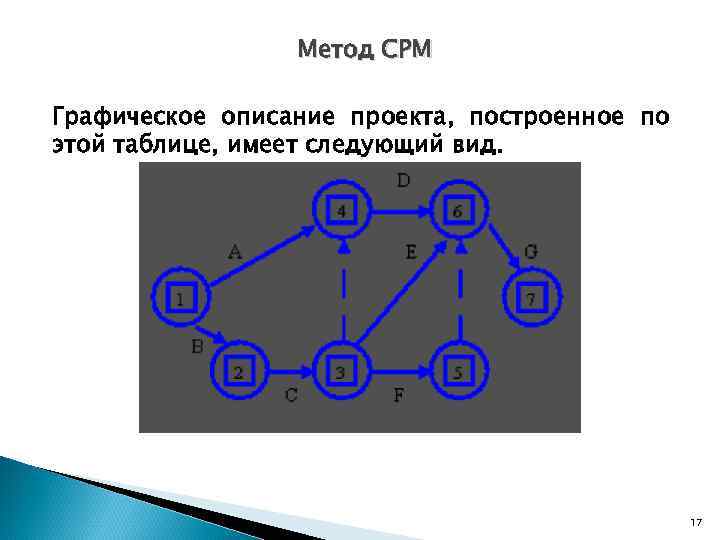 Метод CPM

Графическое описание проекта, построенное по этой таблице, имеет следующий вид.

D
4
6
A
E
G
1
7
B
2
3
5
C
F

17